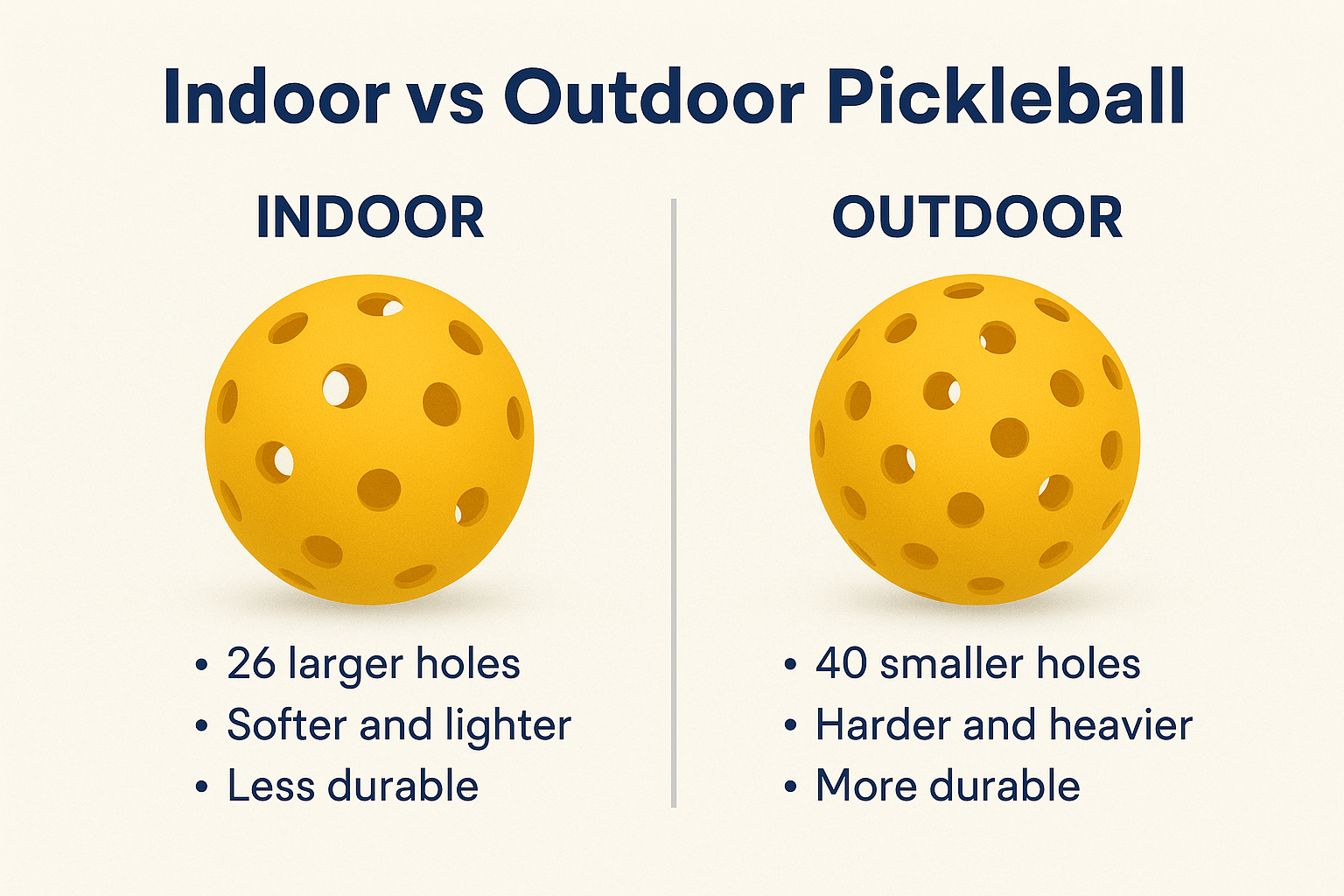 Indoor vs Outdoor Pickleball

INDOOR

• 26 larger holes
• Softer and lighter
• Less durable

OUTDOOR

• 40 smaller holes
• Harder and heavier
• More durable